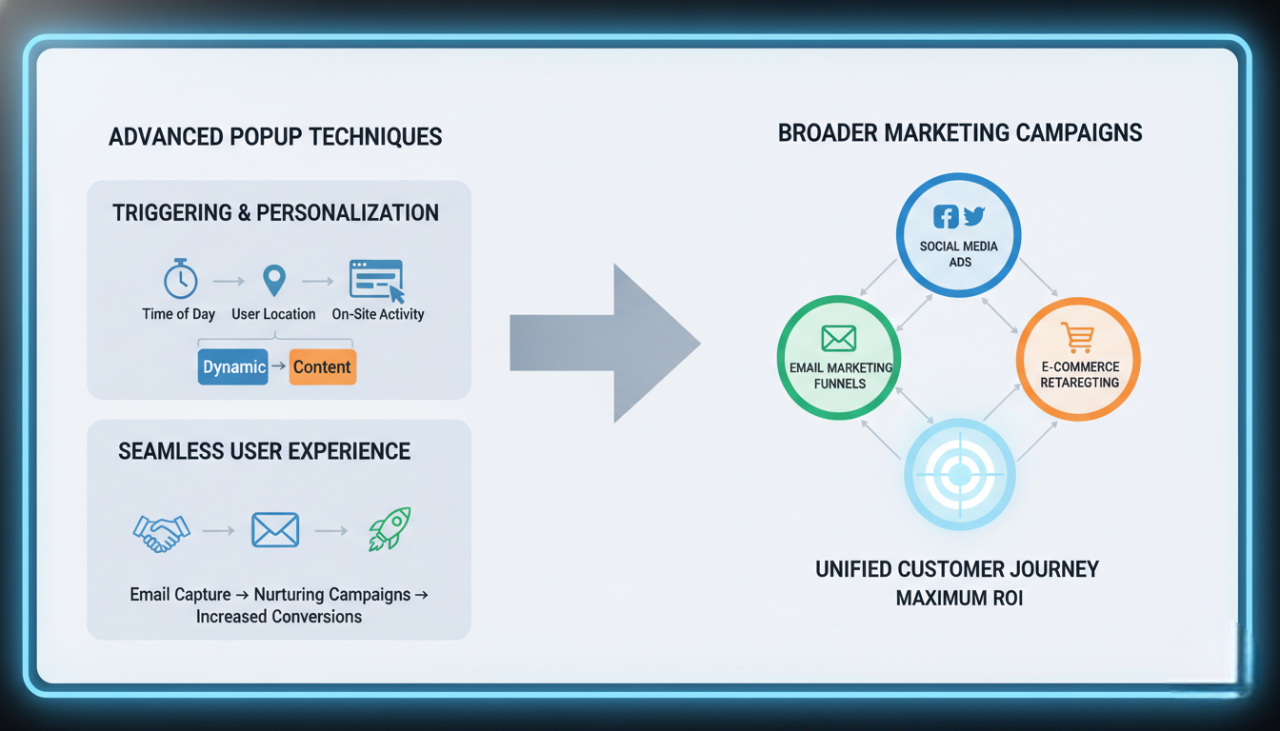 ADVANCED POPUP TECHNIQUES

TRIGGERING & PERSONALIZATION

Time of Day → User Location → On-Site Activity

Dynamic → Content

SEAMLESS USER EXPERIENCE

Email Capture → Nurturing Campaigns → Increased Conversions

BROADER MARKETING CAMPAIGNS

SOCIAL MEDIA ADS

EMAIL MARKETING FUNNELS

E-COMMERCE RETAREGTING

UNIFIED CUSTOMER JOURNEY
MAXIMUM ROI